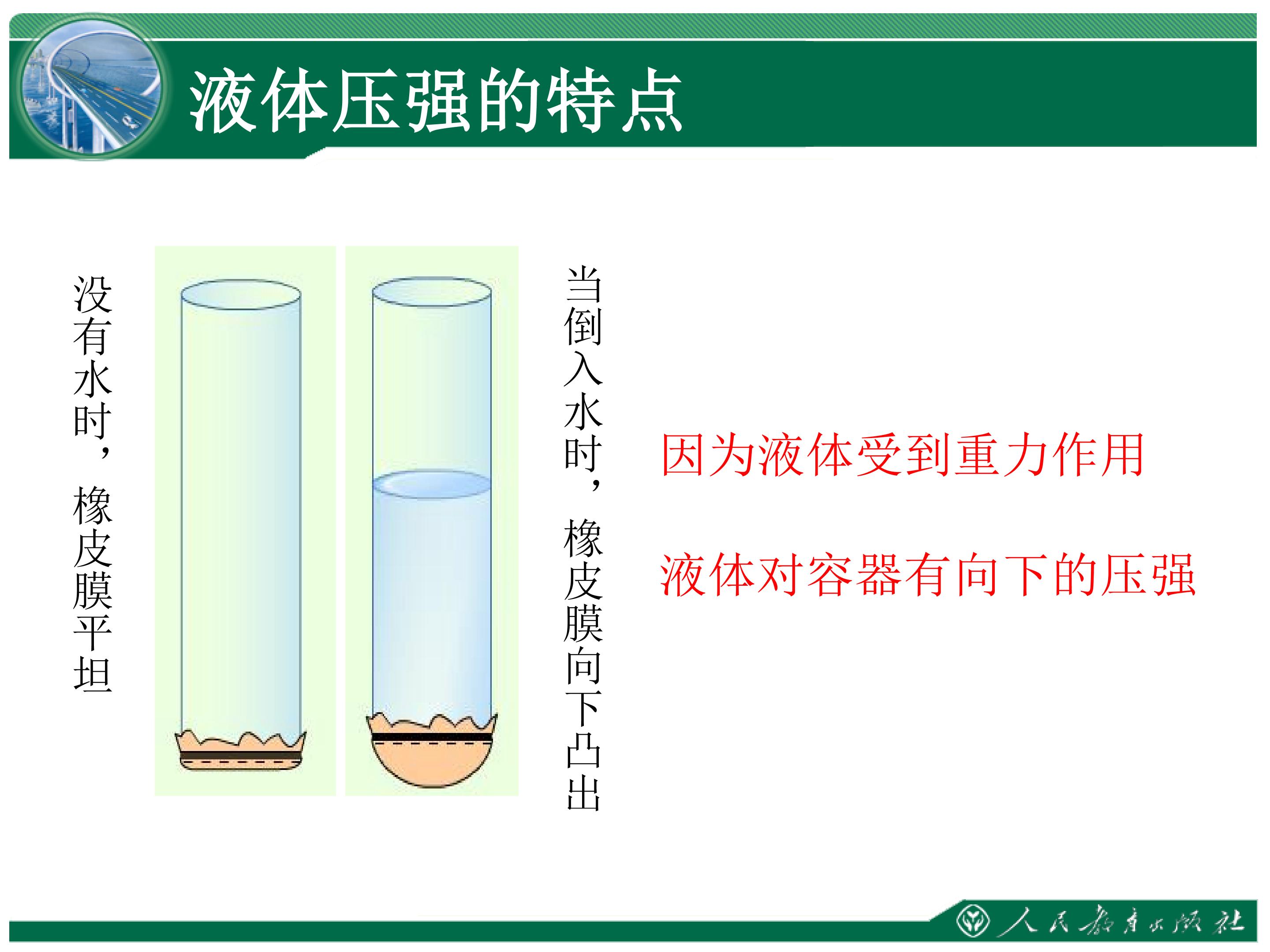 液体压强的特点

没有水时，橡皮膜平坦

当倒入水时，橡皮膜向下凸出

因为液体受到重力作用

液体对容器有向下的压强

人民教育出版社